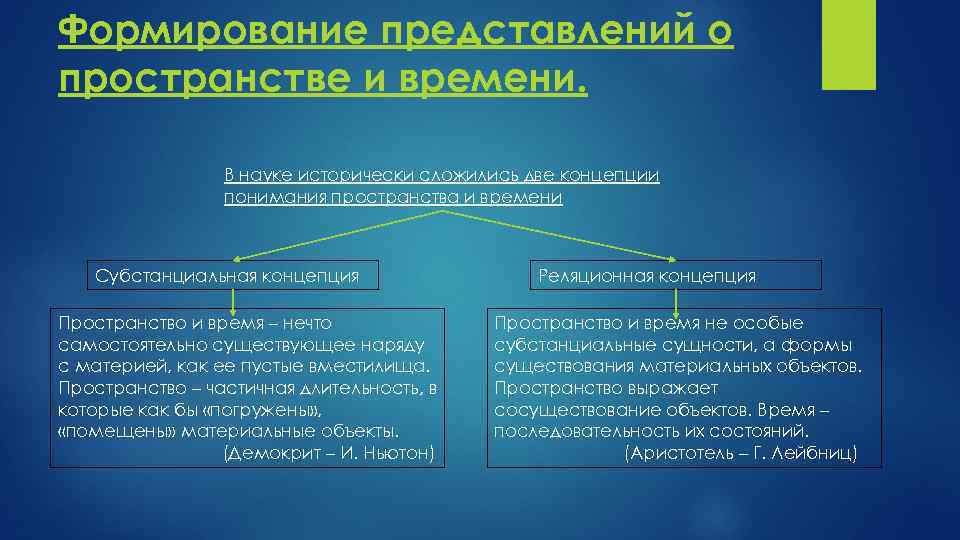 Формирование представлений о пространстве и времени.

В науке исторически сложились две концепции понимания пространства и времени

Субстанциальная концепция

Пространство и время – нечто самостоятельно существующее наряду с материей, как ее пустые вместилища. Пространство – частичная длительность, в которые как бы «погружены», «помещены» материальные объекты.
(Демокрит – И. Ньютон)

Реляционная концепция

Пространство и время не особые субстанциальные сущности, а формы существования материальных объектов. Пространство выражает сосуществование объектов. Время – последовательность их состояний.
(Аристотель – Г. Лейбниц)